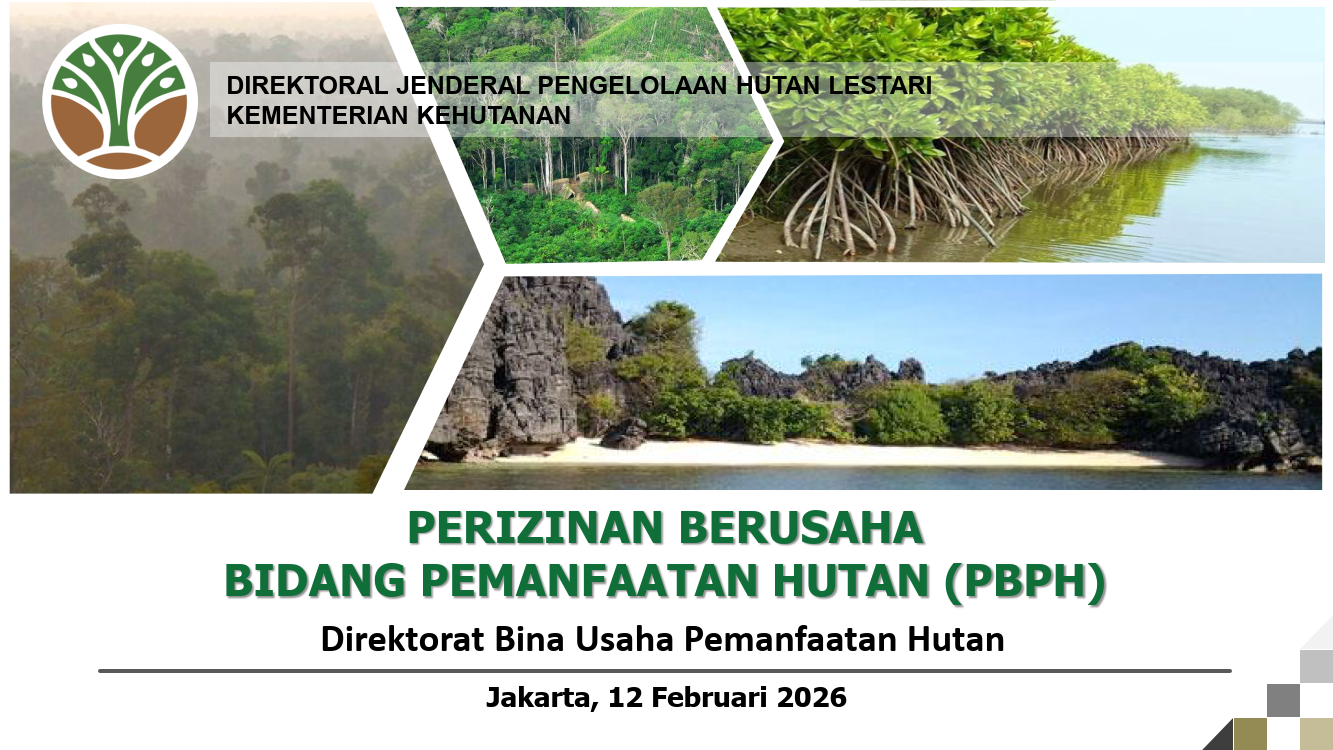 DIREKTORAL JENDERAL PENGELOLAAN HUTAN LESTARI
KEMENTERIAN KEHUTANAN

PERIZINAN BERUSAHA
BIDANG PEMANFAATAN HUTAN (PBPH)

Direktorat Bina Usaha Pemanfaatan Hutan

Jakarta, 12 Februari 2026